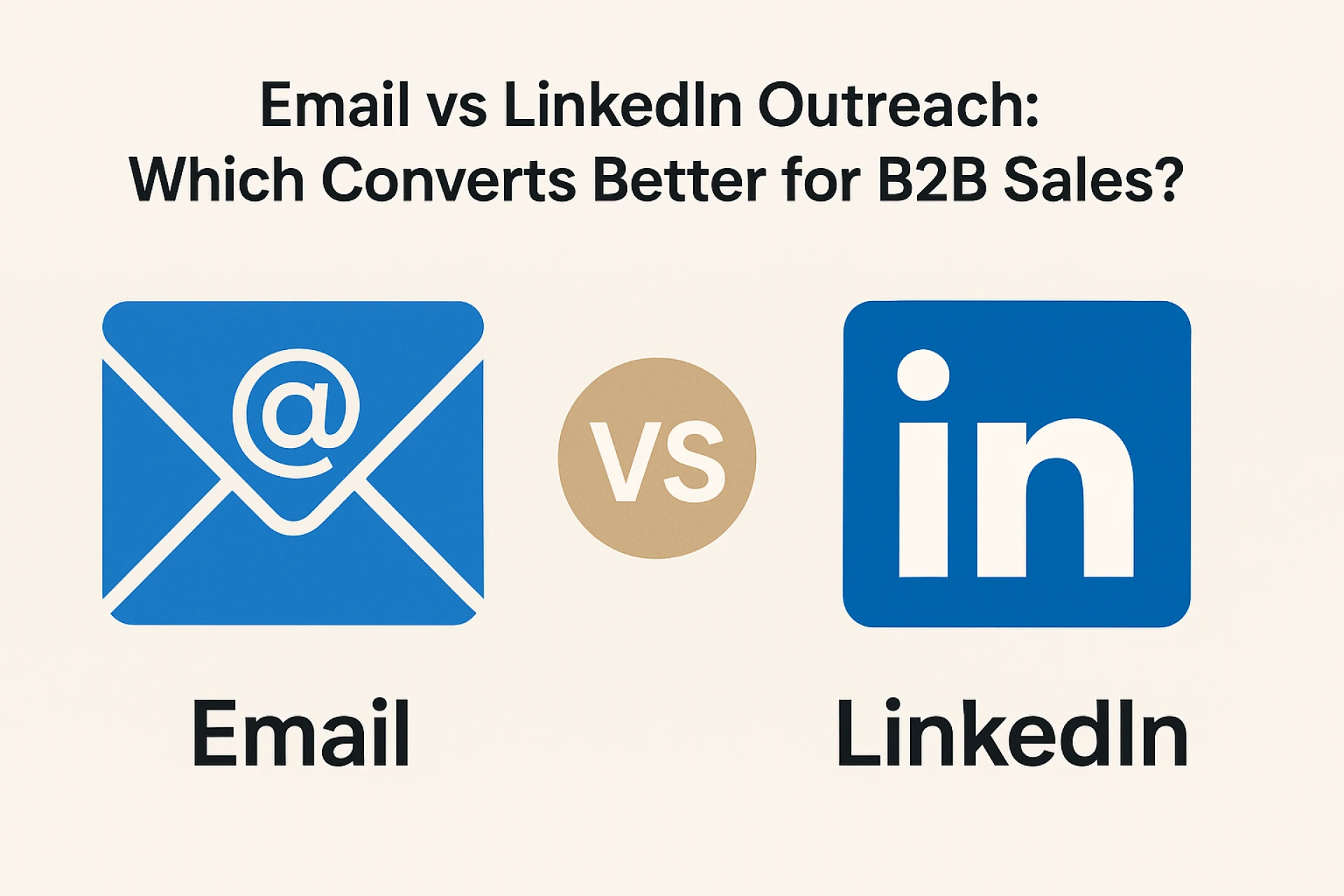 Email vs LinkedIn Outreach:
Which Converts Better for B2B Sales?

@

VS

in

Email

LinkedIn